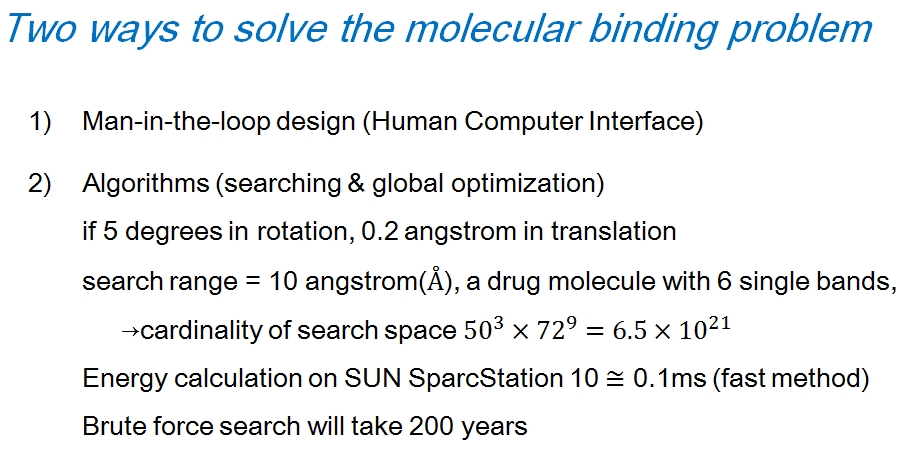 Two ways to solve the molecular binding problem

1) Man-in-the-loop design (Human Computer Interface)

2) Algorithms (searching & global optimization)

if 5 degrees in rotation, 0.2 angstrom in translation

search range = 10 angstrom(Å), a drug molecule with 6 single bands,

→cardinality of search space $50^3 \times 72^9 = 6.5 \times 10^{21}$

Energy calculation on SUN SparcStation 10 ≅ 0.1ms (fast method)

Brute force search will take 200 years